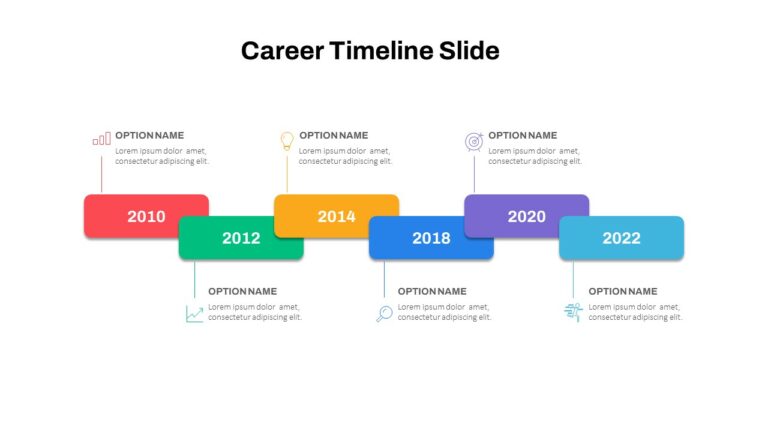 Career Timeline Slide

OPTION NAME
Lorem ipsum dolor amet, consectetur adipiscing elit.

OPTION NAME
Lorem ipsum dolor amet, consectetur adipiscing elit.

OPTION NAME
Lorem ipsum dolor amet, consectetur adipiscing elit.

2010

2012

2014

2018

2020

2022

OPTION NAME
Lorem ipsum dolor amet, consectetur adipiscing elit.

OPTION NAME
Lorem ipsum dolor amet, consectetur adipiscing elit.

OPTION NAME
Lorem ipsum dolor amet, consectetur adipiscing elit.